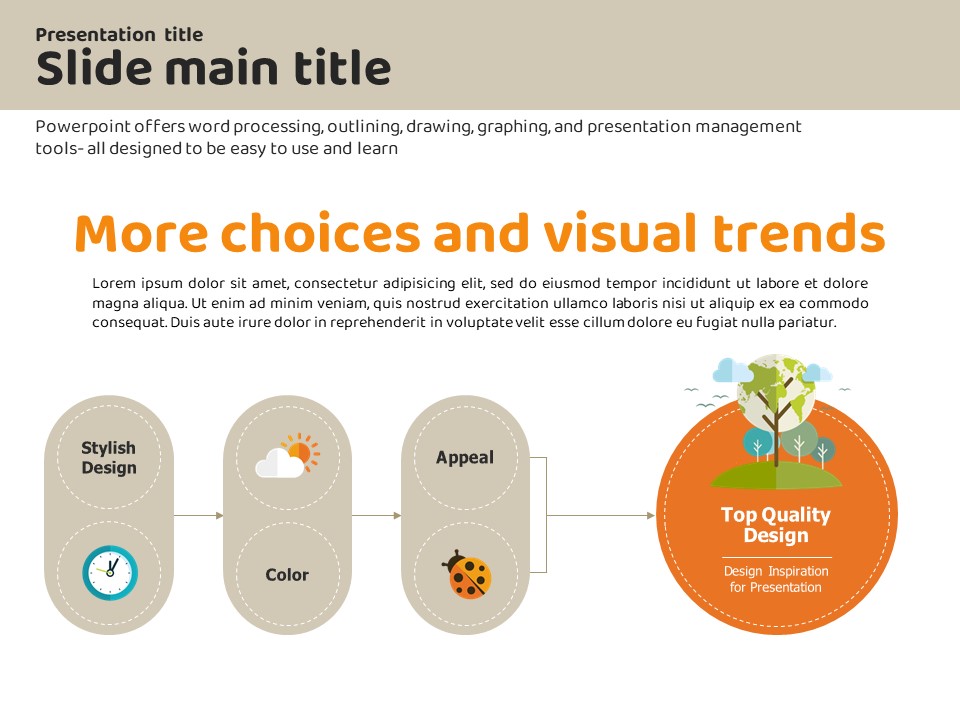 Presentation title
Slide main title

Powerpoint offers word processing, outlining, drawing, graphing, and presentation management tools- all designed to be easy to use and learn

More choices and visual trends

Lorem ipsum dolor sit amet, consectetur adipisicing elit, sed do eiusmod tempor incididunt ut labore et dolore magna aliqua. Ut enim ad minim veniam, quis nostrud exercitation ullamco laboris nisi ut aliquip ex ea commodo consequat. Duis aute irure dolor in reprehenderit in voluptate velit esse cillum dolore eu fugiat nulla pariatur.

Stylish Design

Color

Appeal

Top Quality Design

Design Inspiration for Presentation